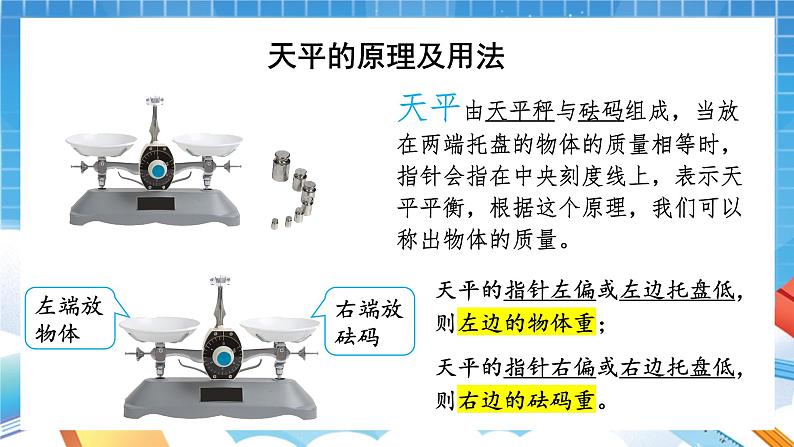 天平的原理及用法

天平由天平秤与砝码组成，当放在两端托盘的物体的质量相等时，指针会指在中央刻度线上，表示天平平衡，根据这个原理，我们可以称出物体的质量。

左端放物体

右端放砝码

天平的指针左偏或左边托盘低，则左边的物体重；

天平的指针右偏或右边托盘低，则右边的砝码重。